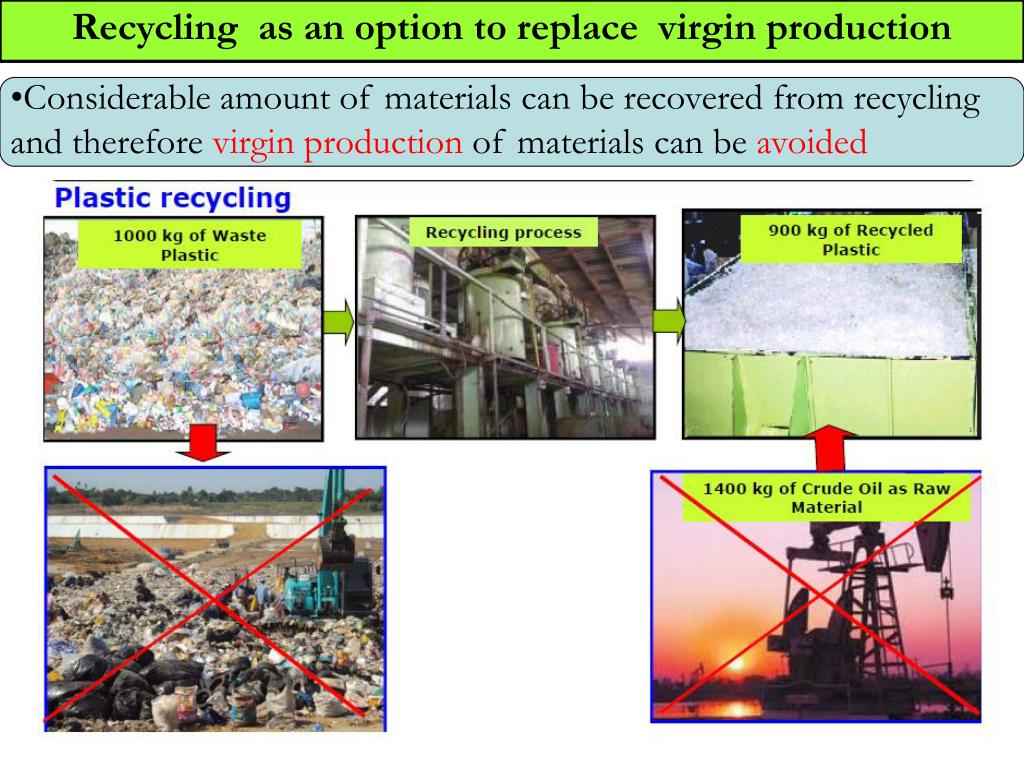 Recycling as an option to replace virgin production

•Considerable amount of materials can be recovered from recycling and therefore virgin production of materials can be avoided

Plastic recycling

1000 kg of Waste Plastic

Recycling process

900 kg of Recycled Plastic

1400 kg of Crude Oil as Raw Material